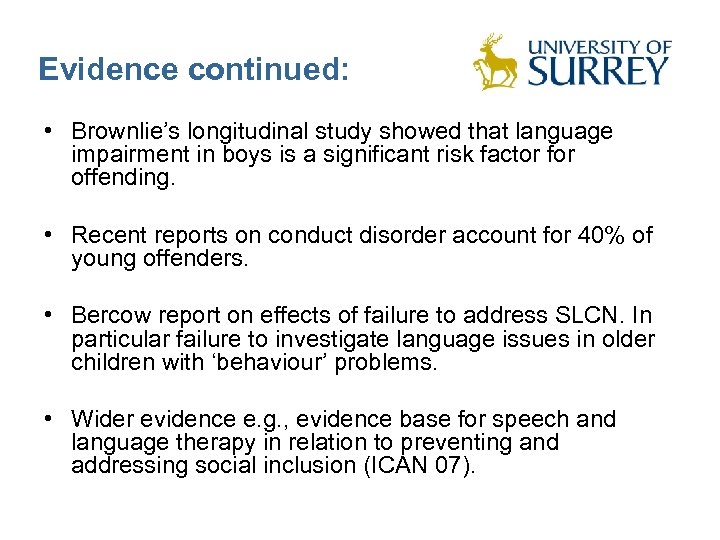 Evidence continued:

UNIVERSITY OF SURREY

• Brownlie's longitudinal study showed that language impairment in boys is a significant risk factor for offending.

• Recent reports on conduct disorder account for 40% of young offenders.

• Bercow report on effects of failure to address SLCN. In particular failure to investigate language issues in older children with 'behaviour' problems.

• Wider evidence e.g., evidence base for speech and language therapy in relation to preventing and addressing social inclusion (ICAN 07).